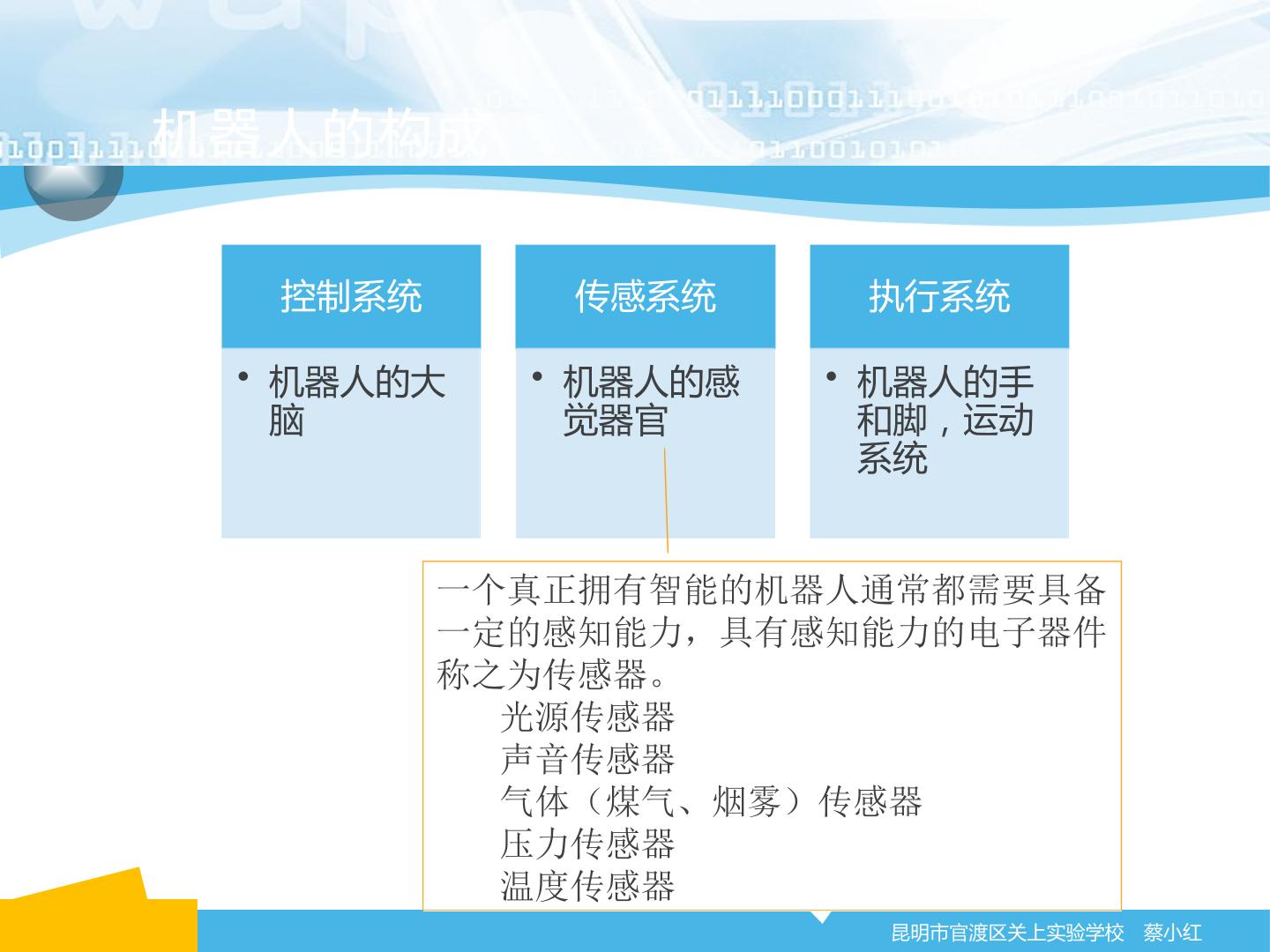 机器人的构成

控制系统

• 机器人的大脑

传感系统

• 机器人的感觉器官

执行系统

• 机器人的手和脚，运动系统

一个真正拥有智能的机器人通常都需要具备一定的感知能力，具有感知能力的电子器件称之为传感器。

光源传感器
声音传感器
气体（煤气、烟雾）传感器
压力传感器
温度传感器

昆明市官渡区关上实验学校 蔡小红